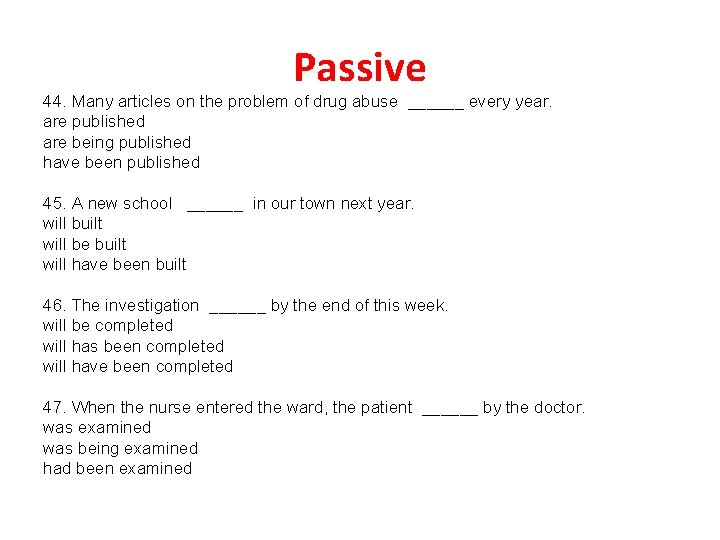 Passive

44. Many articles on the problem of drug abuse ______ every year.
are published
are being published
have been published

45. A new school ______ in our town next year.
will built
will be built
will have been built

46. The investigation ______ by the end of this week.
will be completed
will has been completed
will have been completed

47. When the nurse entered the ward, the patient ______ by the doctor.
was examined
was being examined
had been examined